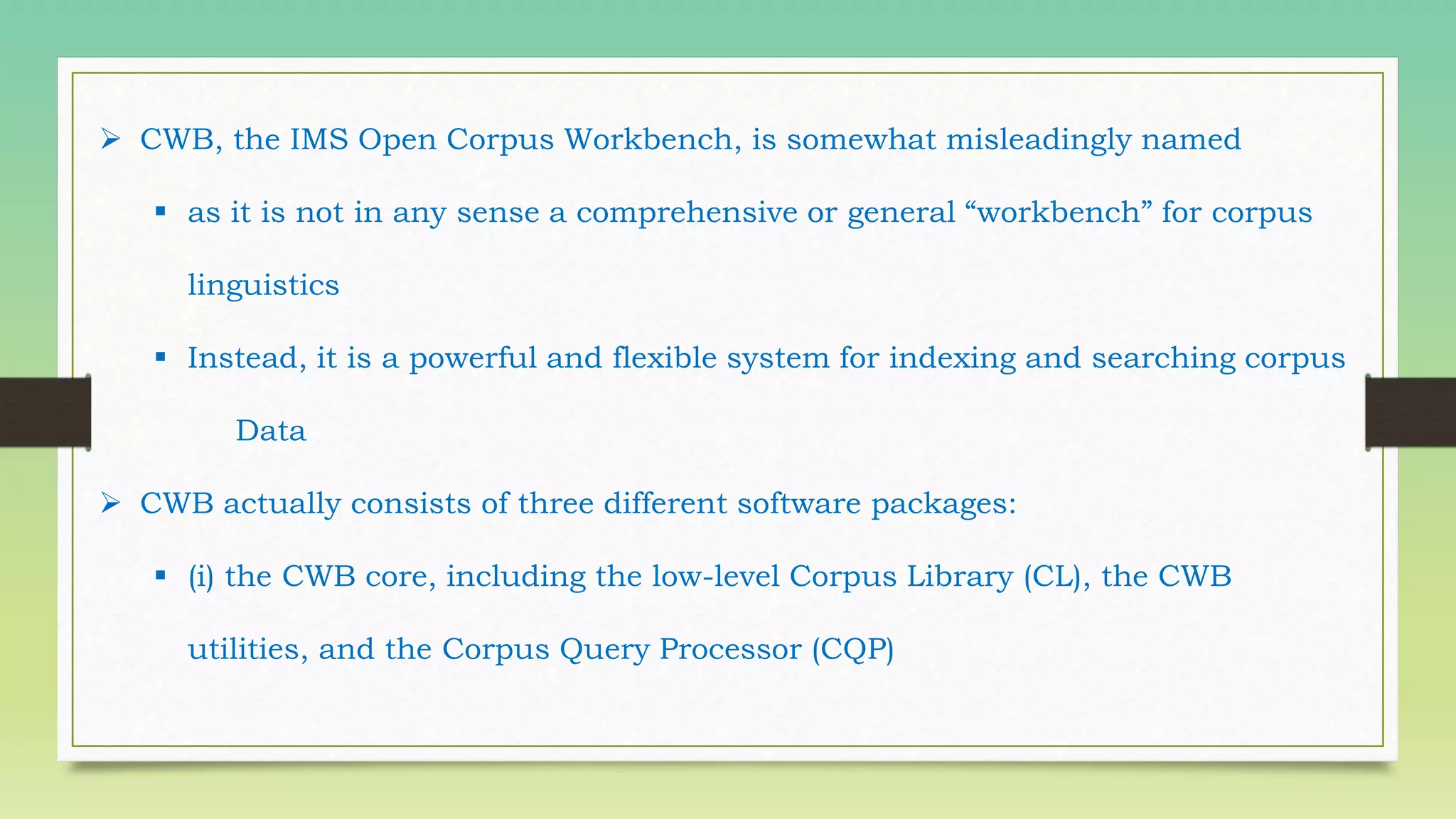 ➢ CWB, the IMS Open Corpus Workbench, is somewhat misleadingly named

▪ as it is not in any sense a comprehensive or general “workbench” for corpus linguistics

▪ Instead, it is a powerful and flexible system for indexing and searching corpus Data

➢ CWB actually consists of three different software packages:

▪ (i) the CWB core, including the low-level Corpus Library (CL), the CWB utilities, and the Corpus Query Processor (CQP)